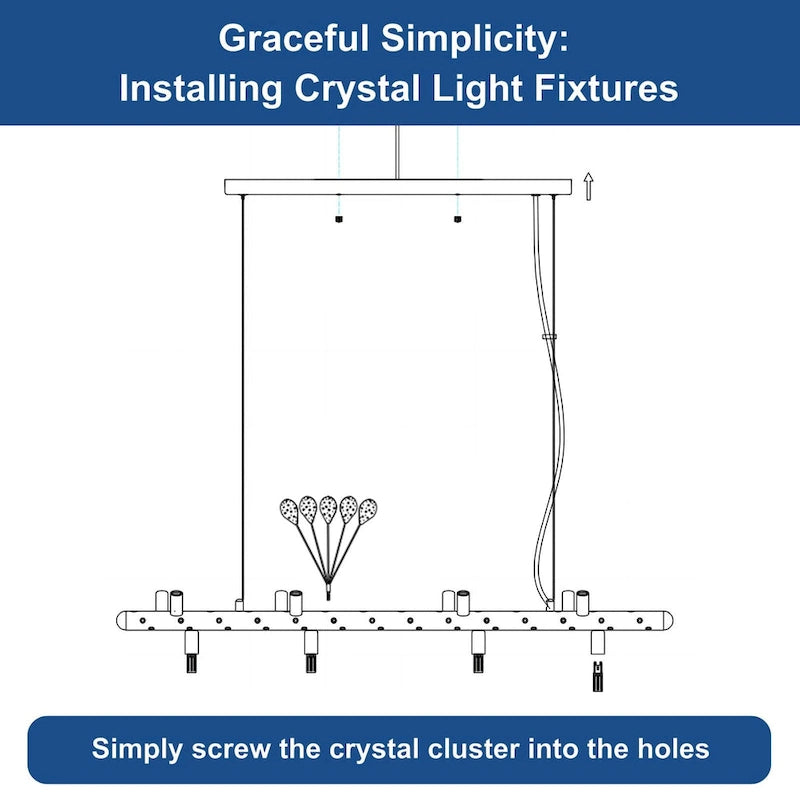 Graceful Simplicity:
Installing Crystal Light Fixtures

Simply screw the crystal cluster into the holes